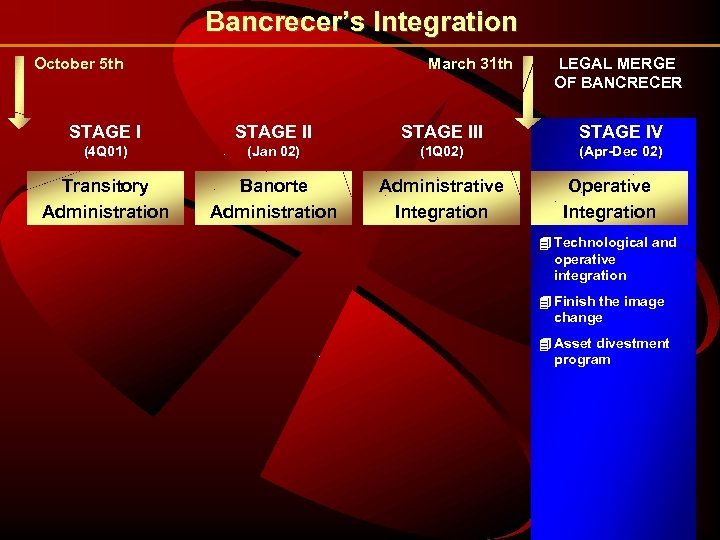 Bancrecer's Integration

October 5th

March 31th

LEGAL MERGE OF BANCRECER

STAGE I
(4Q01)

Transitory Administration

STAGE II
(Jan 02)

Banorte Administration

STAGE III
(1Q02)

Administrative Integration

STAGE IV
(Apr-Dec 02)

Operative Integration

Technological and operative integration

Finish the image change

Asset divestment program